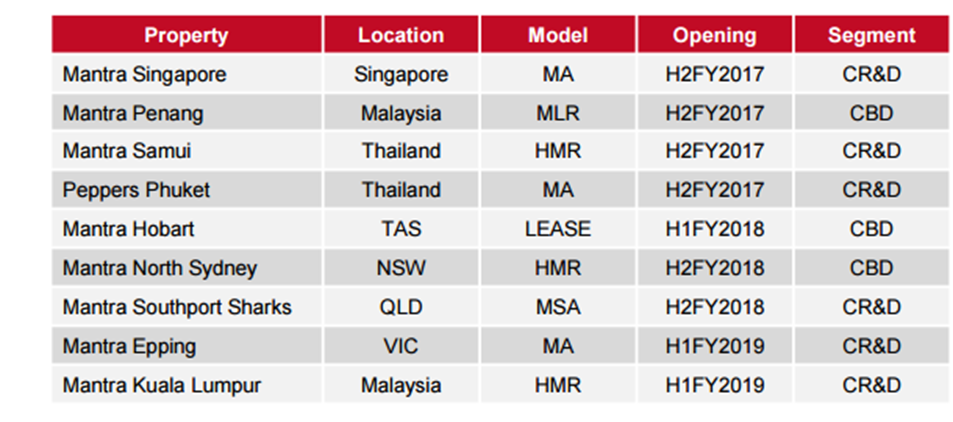 | Property | Location | Model | Opening | Segment |
|---|---|---|---|---|
| Mantra Singapore | Singapore | MA | H2FY2017 | CR&D |
| Mantra Penang | Malaysia | MLR | H2FY2017 | CBD |
| Mantra Samui | Thailand | HMR | H2FY2017 | CR&D |
| Peppers Phuket | Thailand | MA | H2FY2017 | CR&D |
| Mantra Hobart | TAS | LEASE | H1FY2018 | CBD |
| Mantra North Sydney | NSW | HMR | H2FY2018 | CBD |
| Mantra Southport Sharks | QLD | MSA | H2FY2018 | CR&D |
| Mantra Epping | VIC | MA | H1FY2019 | CR&D |
| Mantra Kuala Lumpur | Malaysia | HMR | H1FY2019 | CR&D |